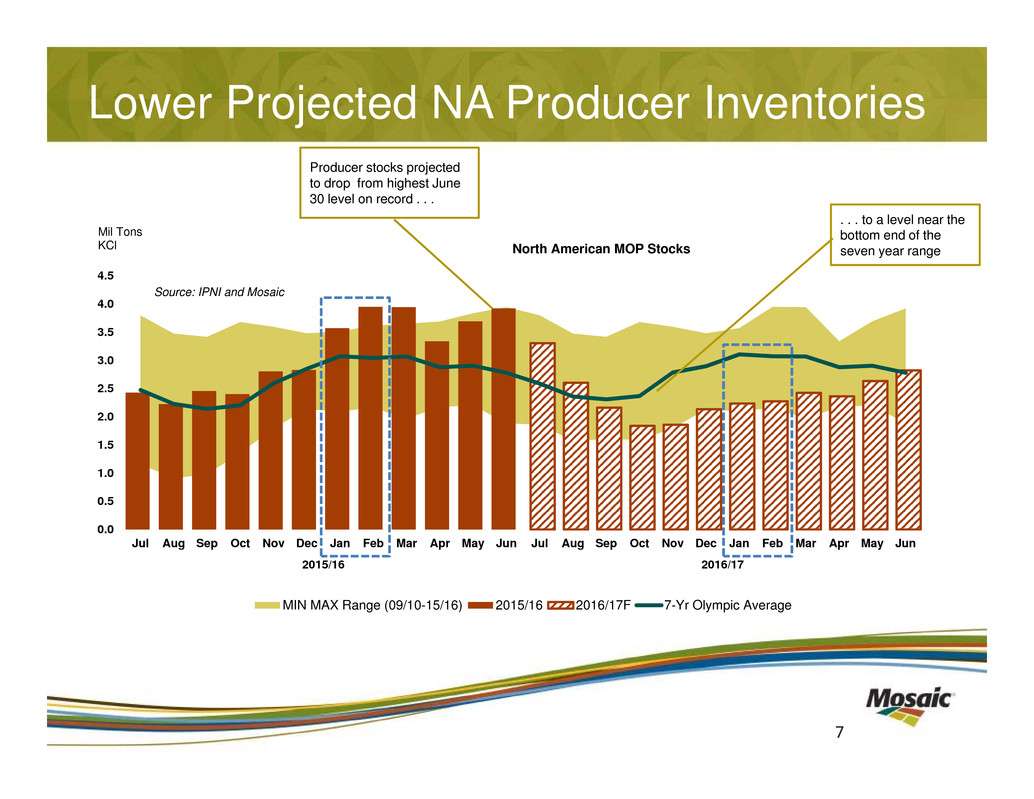 Lower Projected NA Producer Inventories

Producer stocks projected to drop from highest June 30 level on record . . .

. . . to a level near the bottom end of the seven year range

Mil Tons KCl

North American MOP Stocks

Source: IPNI and Mosaic

4.5
4.0
3.5
3.0
2.5
2.0
1.5
1.0
0.5
0.0

Jul Aug Sep Oct Nov Dec Jan Feb Mar Apr May Jun Jul Aug Sep Oct Nov Dec Jan Feb Mar Apr May Jun

2015/16 2016/17

MIN MAX Range (09/10-15/16) 2015/16 2016/17F 7-Yr Olympic Average

Mosaic

7